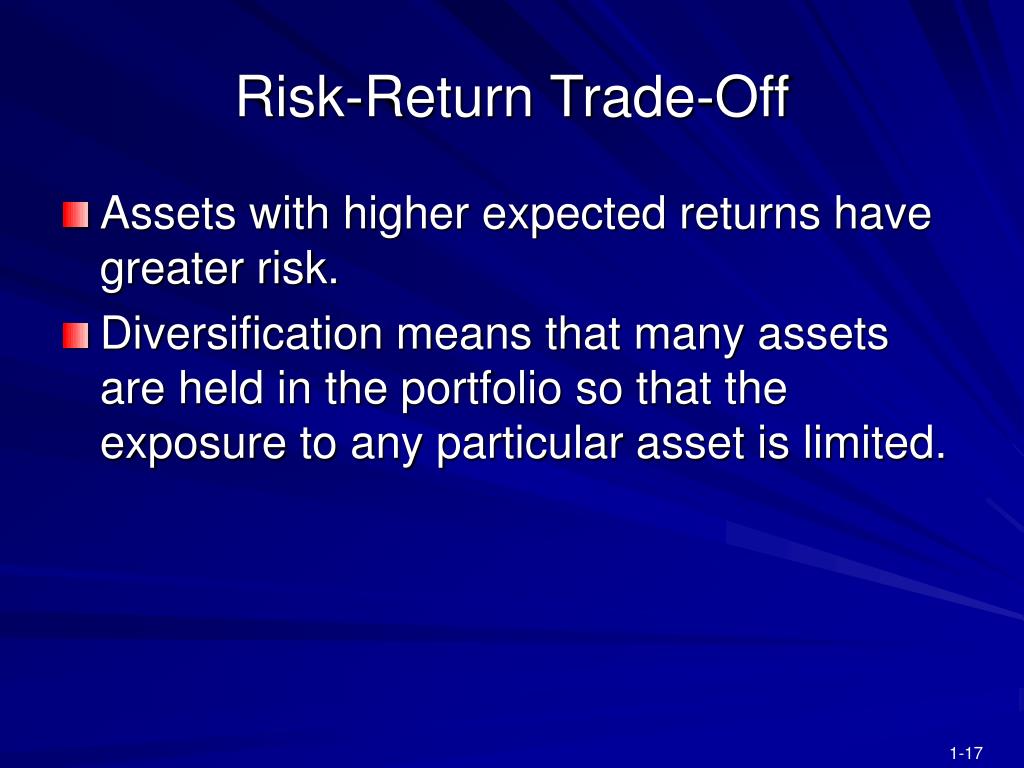 Risk-Return Trade-Off

Assets with higher expected returns have greater risk.

Diversification means that many assets are held in the portfolio so that the exposure to any particular asset is limited.

1-17